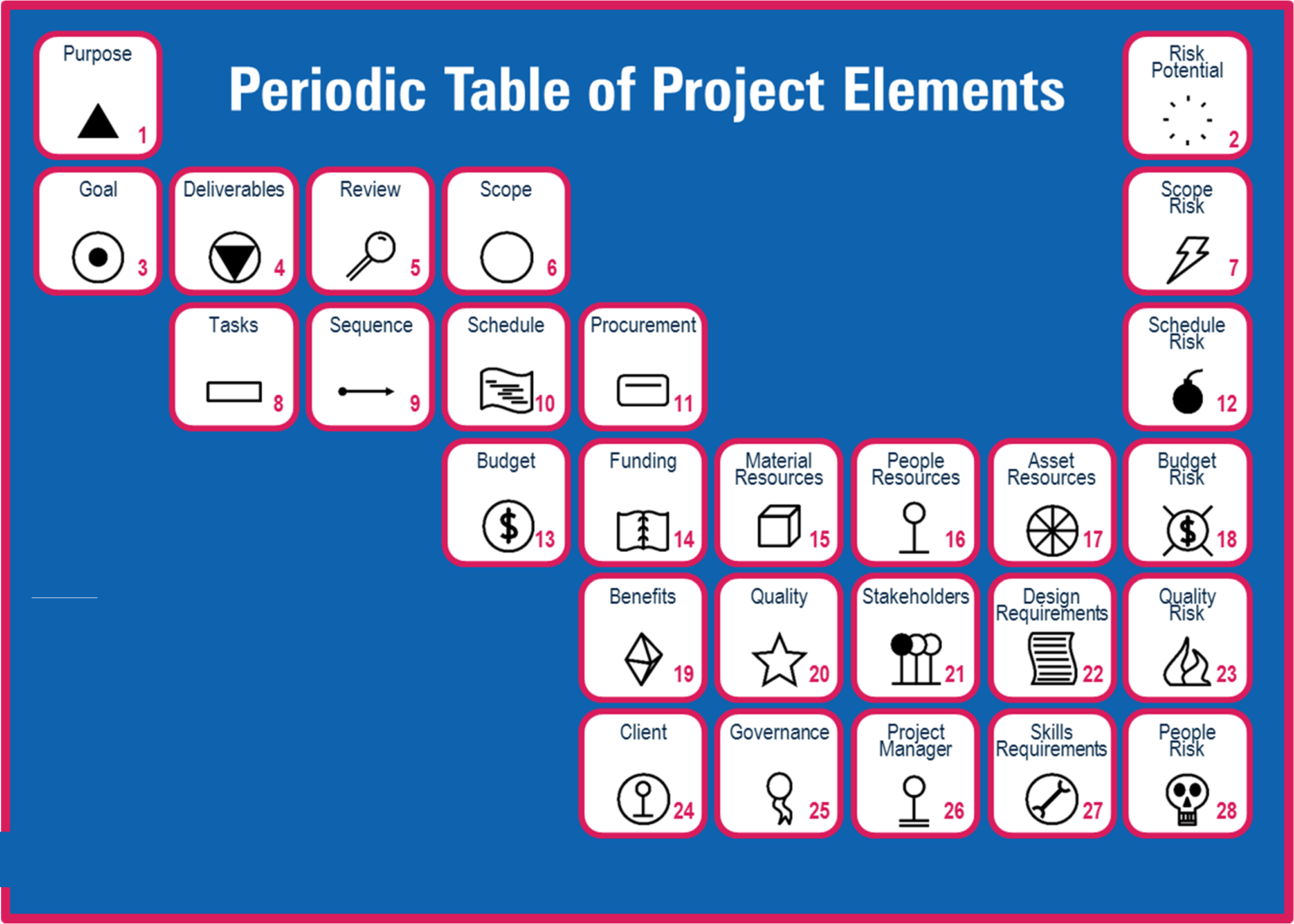 Periodic Table of Project Elements

Purpose 1

Risk Potential 2

Goal 3

Deliverables 4

Review 5

Scope 6

Scope Risk 7

Tasks 8

Sequence 9

Schedule 10

Procurement 11

Schedule Risk 12

Budget 13

Funding 14

Material Resources 15

People Resources 16

Asset Resources 17

Budget Risk 18

Benefits 19

Quality 20

Stakeholders 21

Design Requirements 22

Quality Risk 23

Client 24

Governance 25

Project Manager 26

Skills Requirements 27

People Risk 28